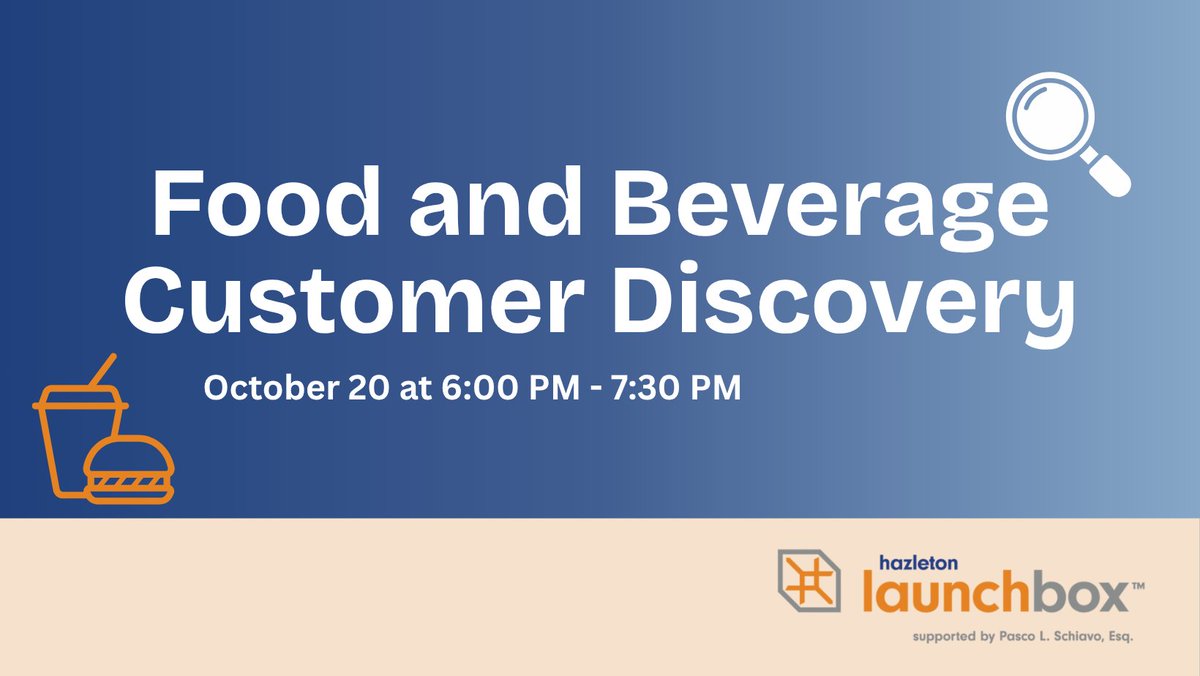 Food and Beverage Customer Discovery

October 20 at 6:00 PM - 7:30 PM

hazleton
launchbox™
supported by Pasco L. Schiavo, Esq.